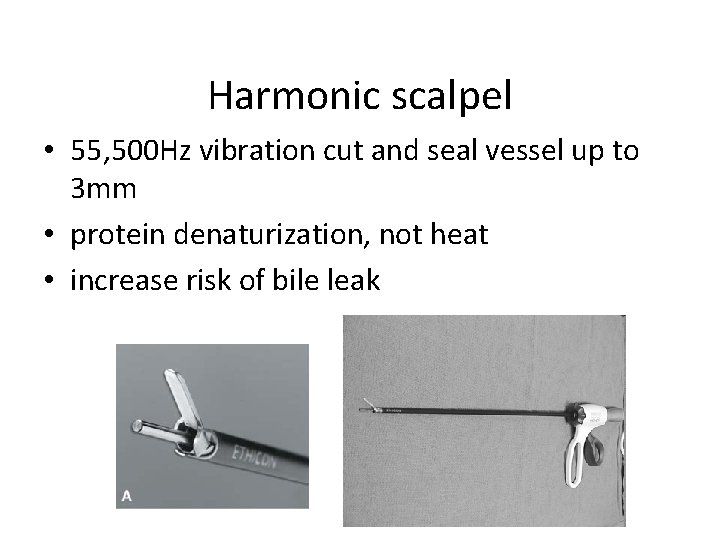 Harmonic scalpel

• 55,500Hz vibration cut and seal vessel up to 3mm
• protein denaturization, not heat
• increase risk of bile leak

ETHICON
A